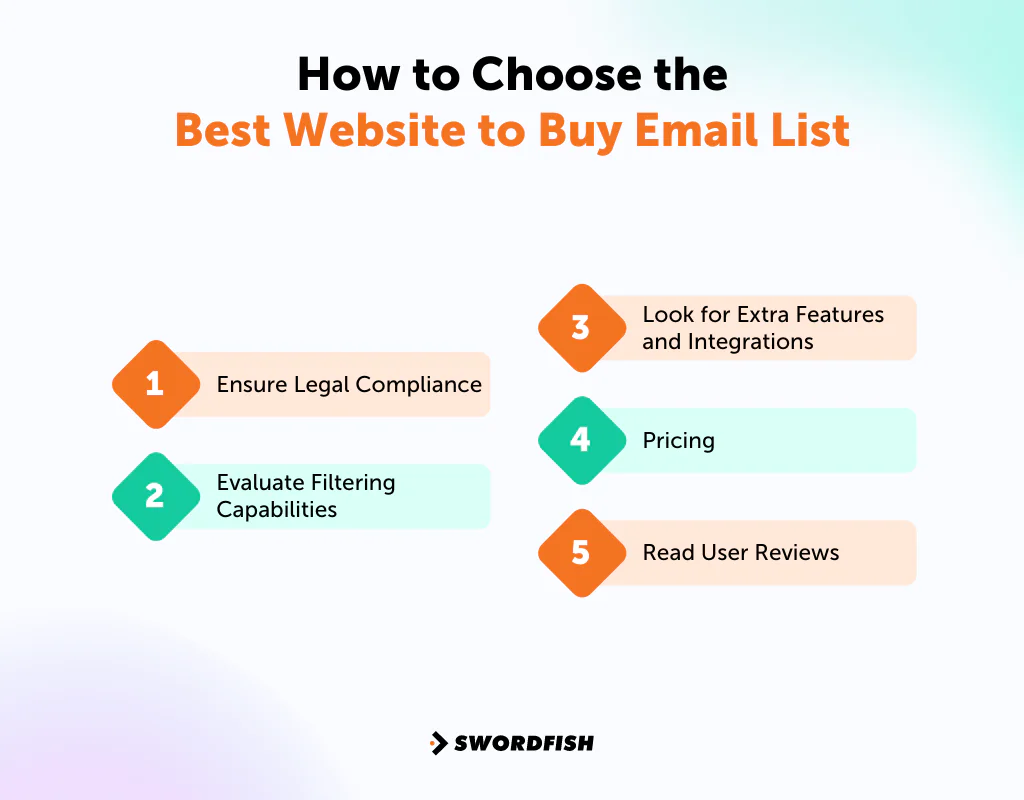 How to Choose the
Best Website to Buy Email List

1 Ensure Legal Compliance

2 Evaluate Filtering Capabilities

3 Look for Extra Features and Integrations

4 Pricing

5 Read User Reviews

SWORDFISH